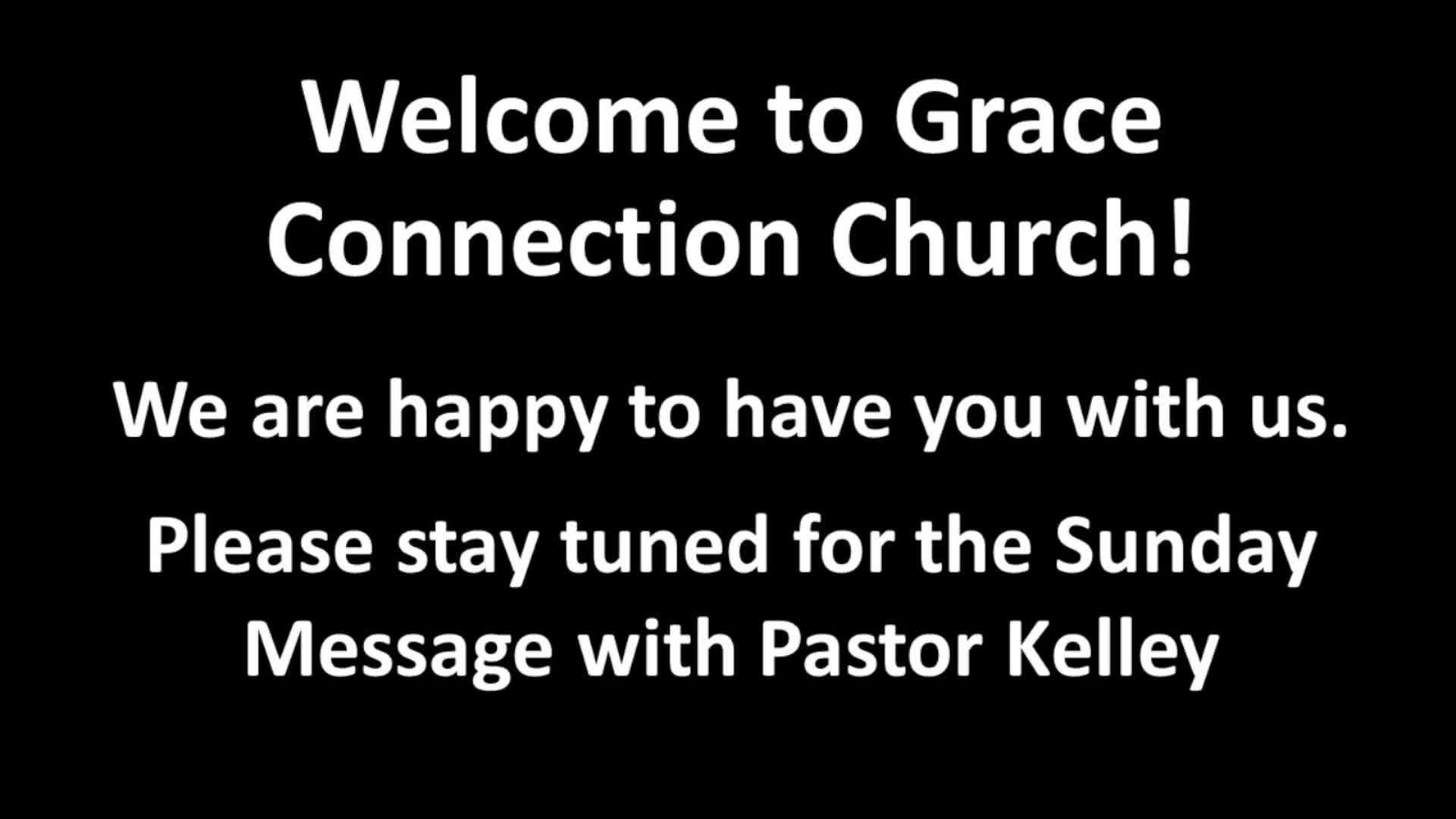 Welcome to Grace Connection Church!

We are happy to have you with us.

Please stay tuned for the Sunday Message with Pastor Kelley